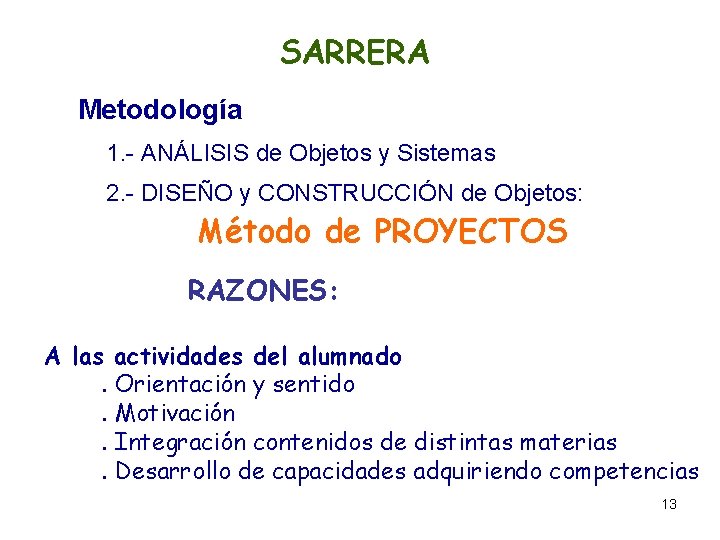 SARRERA

Metodología

1.- ANÁLISIS de Objetos y Sistemas

2.- DISEÑO y CONSTRUCCIÓN de Objetos:

Método de PROYECTOS

RAZONES:

A las actividades del alumnado

. Orientación y sentido

. Motivación

. Integración contenidos de distintas materias

. Desarrollo de capacidades adquiriendo competencias

13